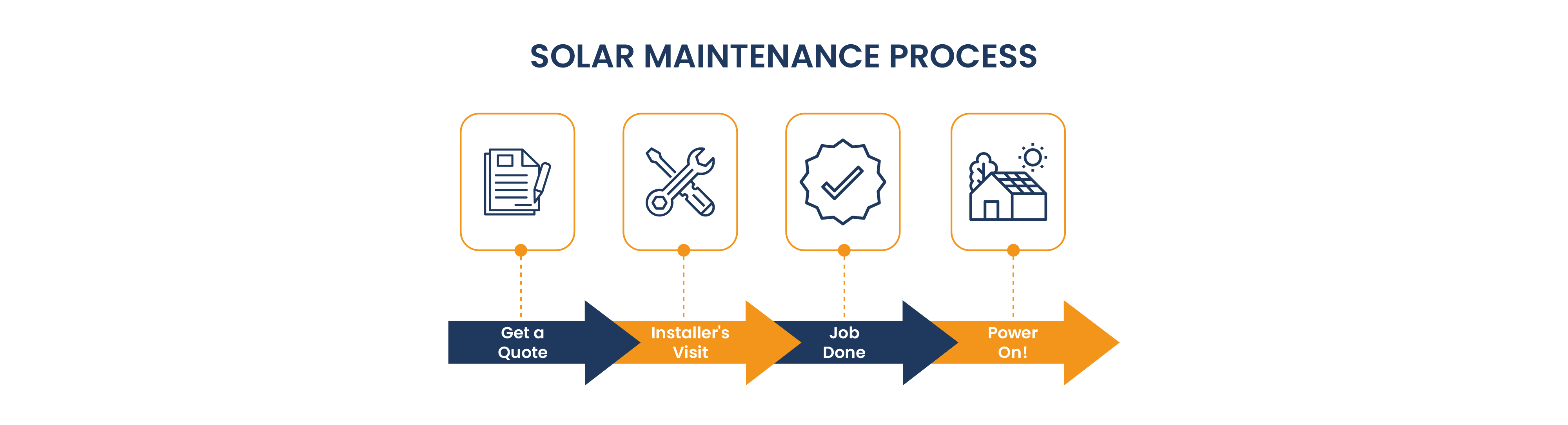 SOLAR MAINTENANCE PROCESS

Get a Quote

Installer's Visit

Job Done

Power On!